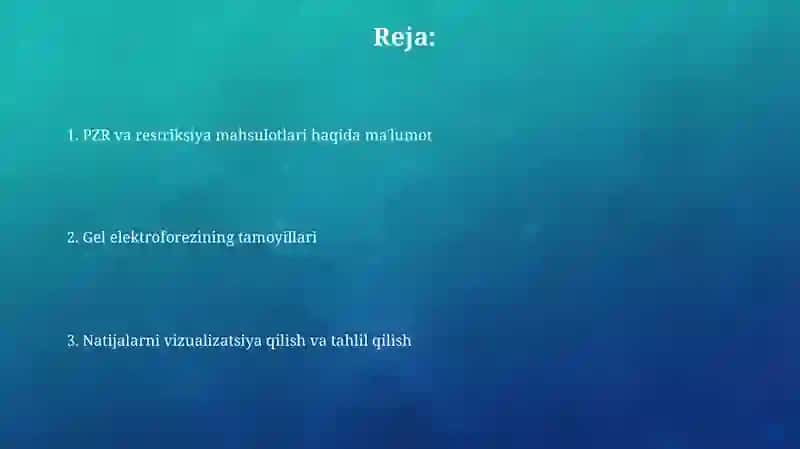 Reja:

1. PZR va restriksiya mahsulotlari haqida ma'lumot

2. Gel elektroforezining tamoyillari

3. Natijalarni vizualizatsiya qilish va tahlil qilish